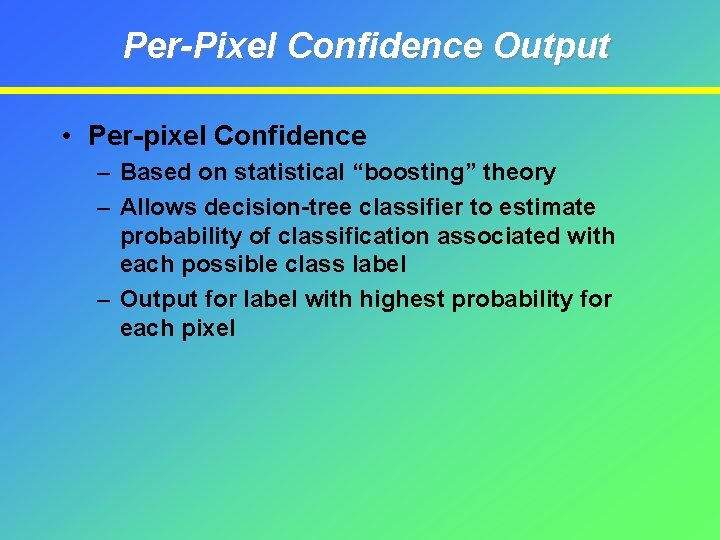 Per-Pixel Confidence Output

• Per-pixel Confidence
– Based on statistical “boosting” theory
– Allows decision-tree classifier to estimate probability of classification associated with each possible class label
– Output for label with highest probability for each pixel